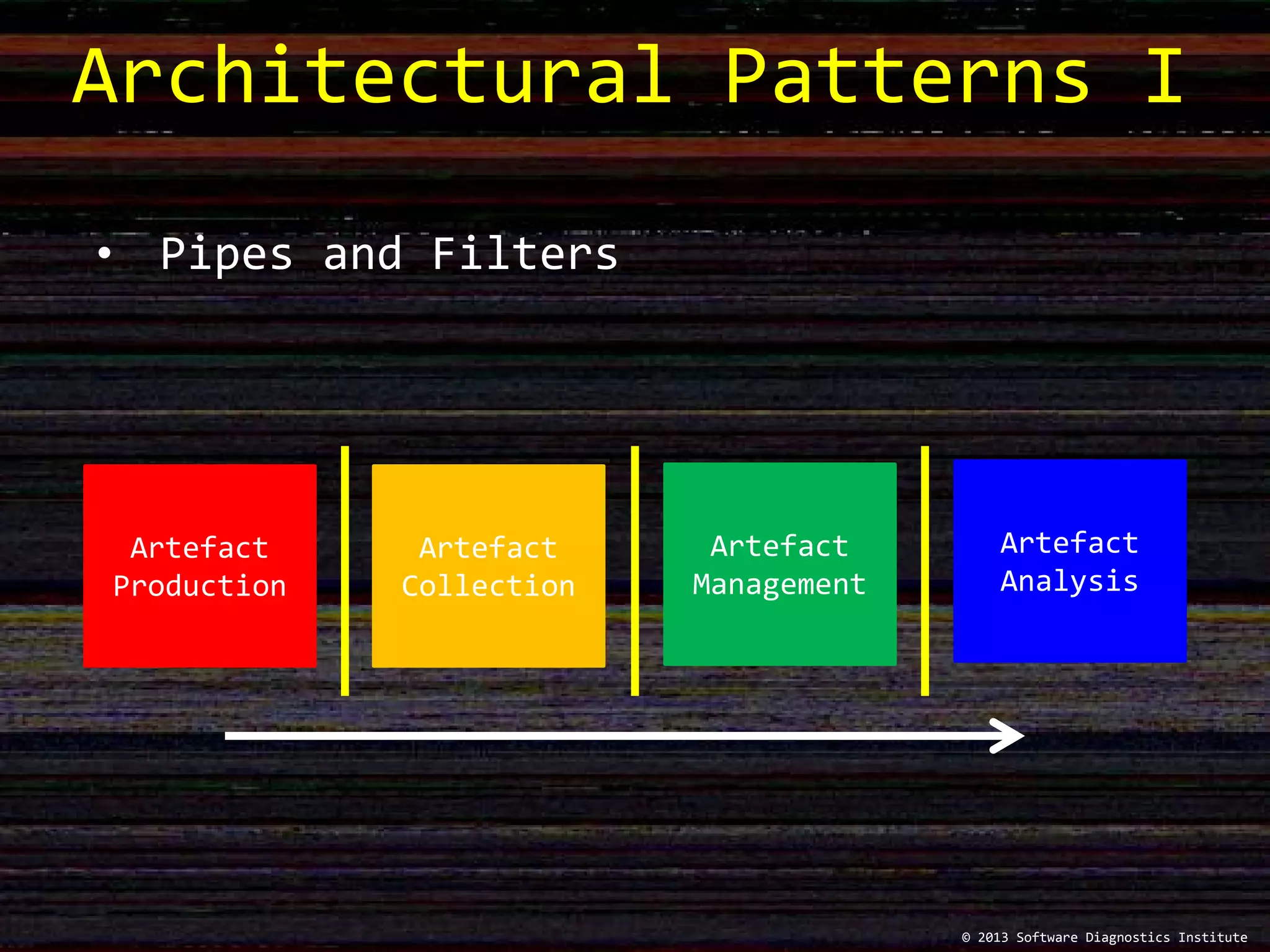 Architectural Patterns I

• Pipes and Filters

Artefact Production

Artefact Collection

Artefact Management

Artefact Analysis

© 2013 Software Diagnostics Institute